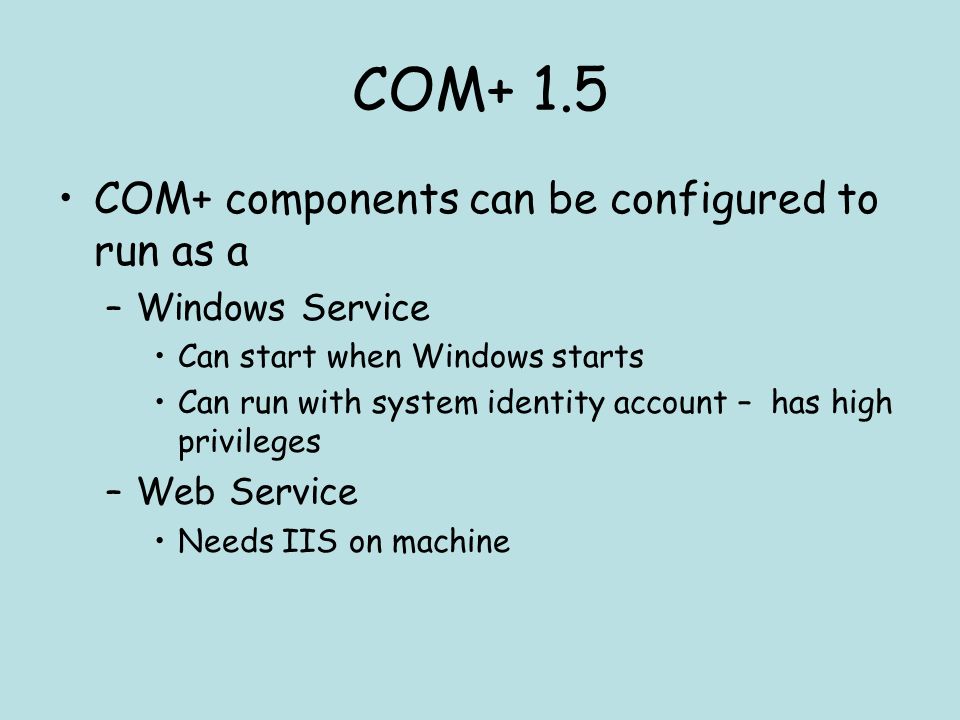 COM+ 1.5

• COM+ components can be configured to run as a
  – Windows Service
    • Can start when Windows starts
    • Can run with system identity account – has high privileges
  – Web Service
    • Needs IIS on machine